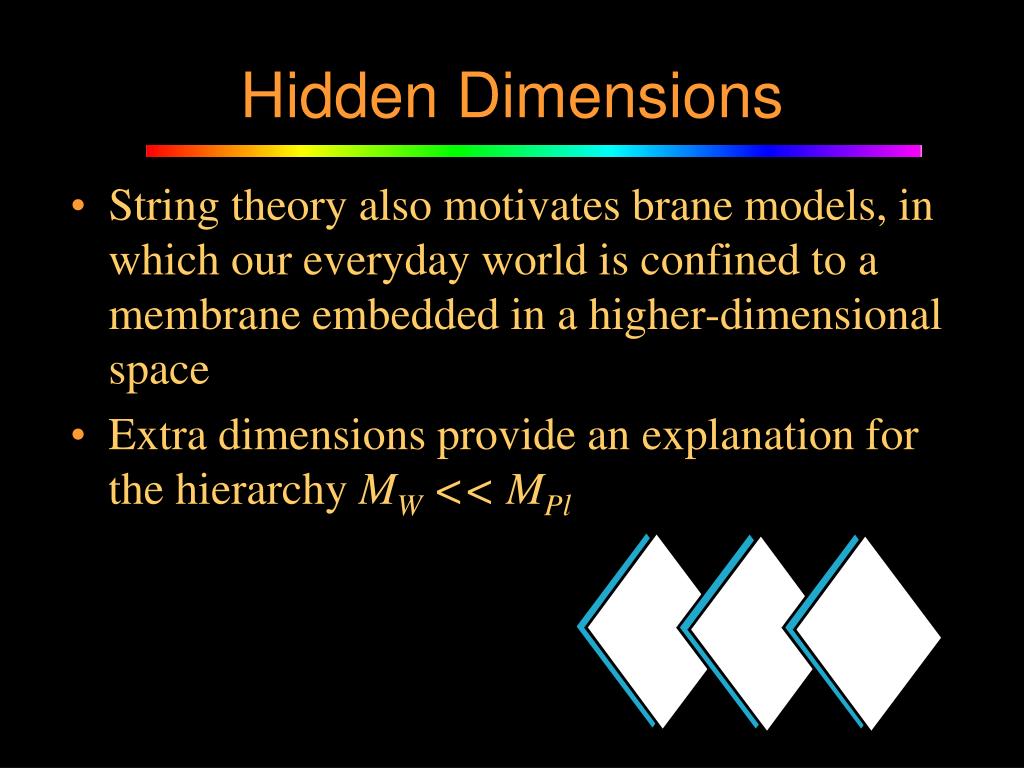 Hidden Dimensions

• String theory also motivates brane models, in which our everyday world is confined to a membrane embedded in a higher-dimensional space

• Extra dimensions provide an explanation for the hierarchy $M_W << M_{Pl}$